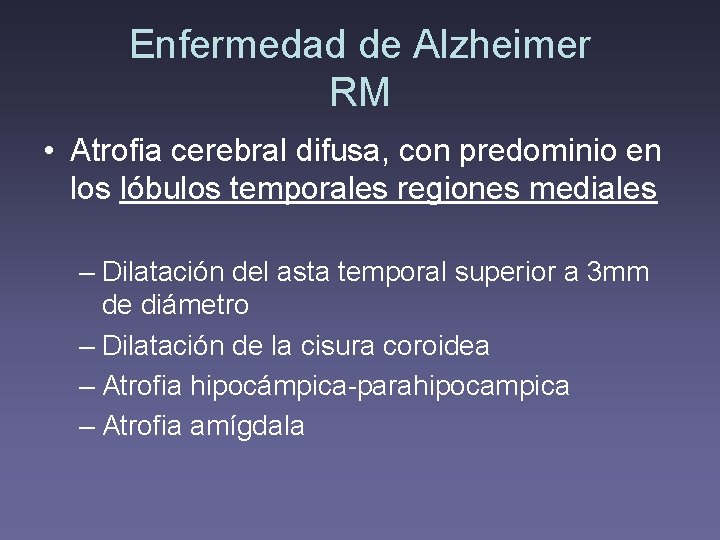 Enfermedad de Alzheimer
RM

• Atrofia cerebral difusa, con predominio en los lóbulos temporales regiones mediales

– Dilatación del asta temporal superior a 3mm de diámetro
– Dilatación de la cisura coroidea
– Atrofia hipocámpica-parahipocampica
– Atrofia amígdala